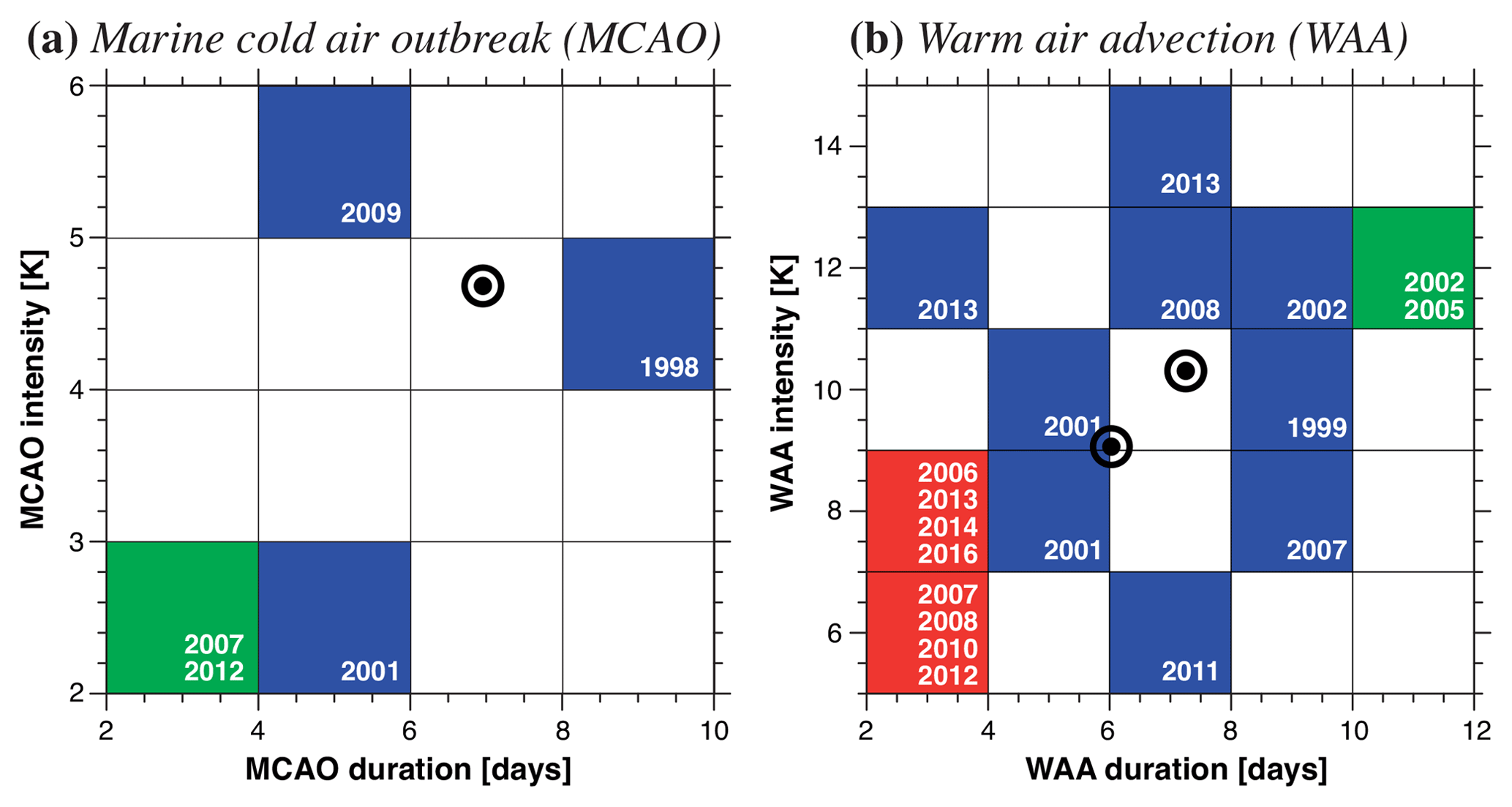 (a) Marine cold air outbreak (MCAO)

MCAO intensity [K]

6
5
4
3
2

2009
1998
2007
2012
2001

2
4
6
8
10

MCAO duration [days]

(b) Warm air advection (WAA)

WAA intensity [K]

14
12
10
8
6

2013
2013
2008
2002
2002
2005
2001
1999
2006
2013
2014
2016
2001
2007
2007
2008
2010
2012
2011

2
4
6
8
10
12

WAA duration [days]